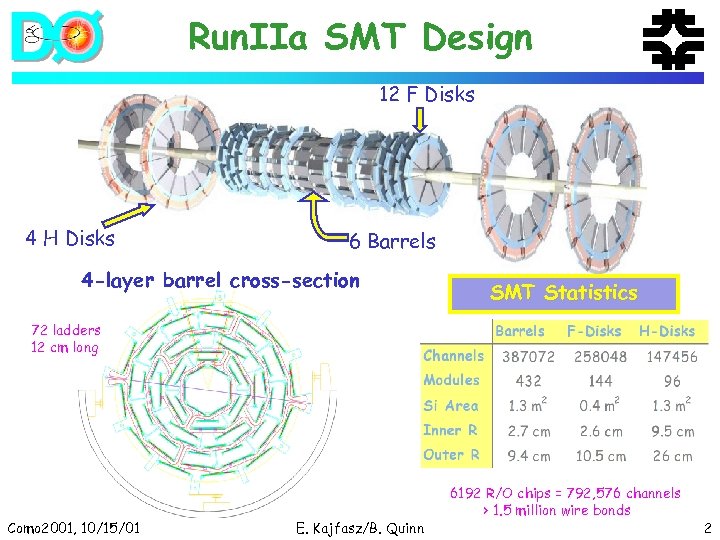 DØ

RunIIa SMT Design

12 F Disks

4 H Disks

6 Barrels

4-layer barrel cross-section

72 ladders
12 cm long

SMT Statistics

| | Barrels | F-Disks | H-Disks |
|---|---|---|---|
| Channels | 387072 | 258048 | 147456 |
| Modules | 432 | 144 | 96 |
| Si Area | 1.3 $m^2$ | 0.4 $m^2$ | 1.3 $m^2$ |
| Inner R | 2.7 cm | 2.6 cm | 9.5 cm |
| Outer R | 9.4 cm | 10.5 cm | 26 cm |

6192 R/O chips = 792,576 channels
> 1.5 million wire bonds

Como2001, 10/15/01

E. Kajfasz/B. Quinn

2